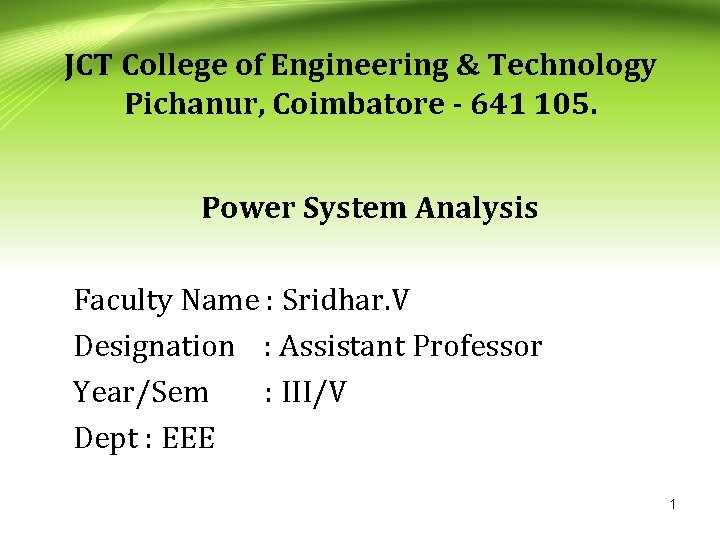 JCT College of Engineering & Technology
Pichanur, Coimbatore - 641 105.

Power System Analysis

Faculty Name : Sridhar.V
Designation : Assistant Professor
Year/Sem : III/V
Dept : EEE

1